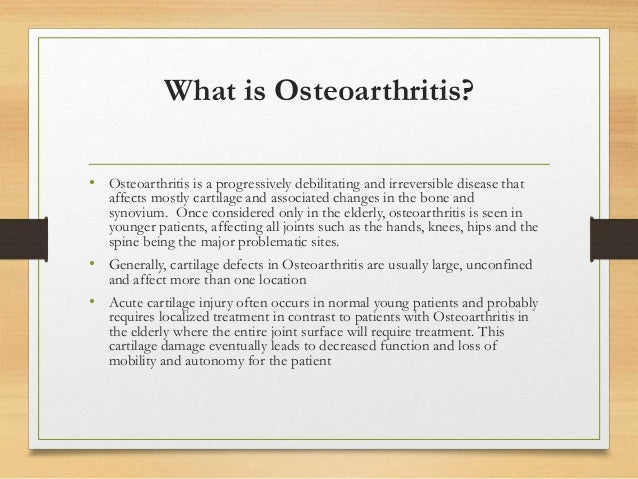 What is Osteoarthritis?

• Osteoarthritis is a progressively debilitating and irreversible disease that affects mostly cartilage and associated changes in the bone and synovium. Once considered only in the elderly, osteoarthritis is seen in younger patients, affecting all joints such as the hands, knees, hips and the spine being the major problematic sites.

• Generally, cartilage defects in Osteoarthritis are usually large, unconfined and affect more than one location

• Acute cartilage injury often occurs in normal young patients and probably requires localized treatment in contrast to patients with Osteoarthritis in the elderly where the entire joint surface will require treatment. This cartilage damage eventually leads to decreased function and loss of mobility and autonomy for the patient